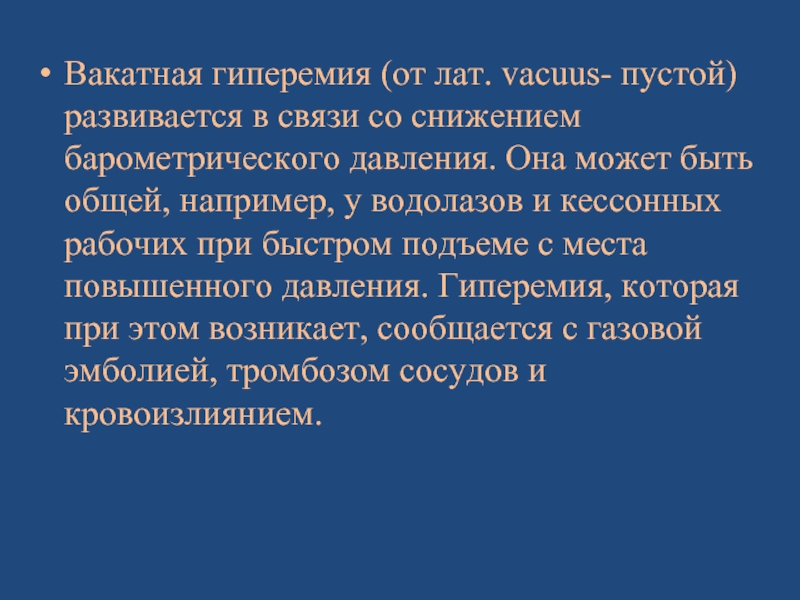 • Вакатная гиперемия (от лат. vacuus- пустой) развивается в связи со снижением барометрического давления. Она может быть общей, например, у водолазов и кессонных рабочих при быстром подъеме с места повышенного давления. Гиперемия, которая при этом возникает, сообщается с газовой эмболией, тромбозом сосудов и кровоизлиянием.